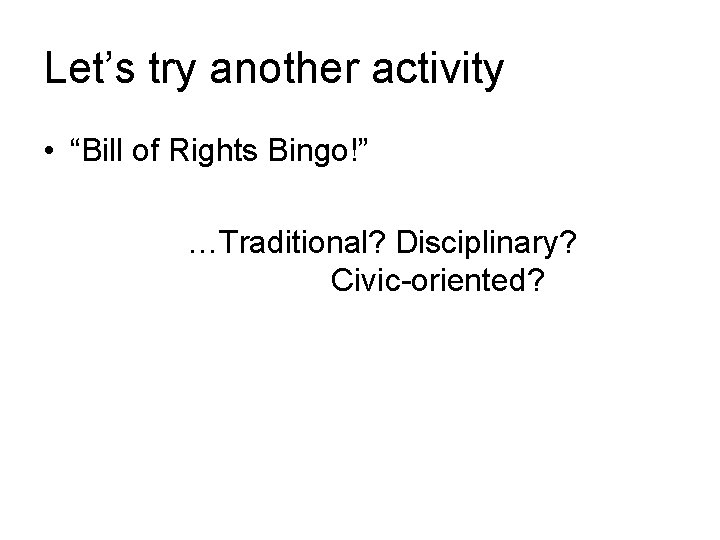 Let’s try another activity

• “Bill of Rights Bingo!”

…Traditional? Disciplinary? Civic-oriented?